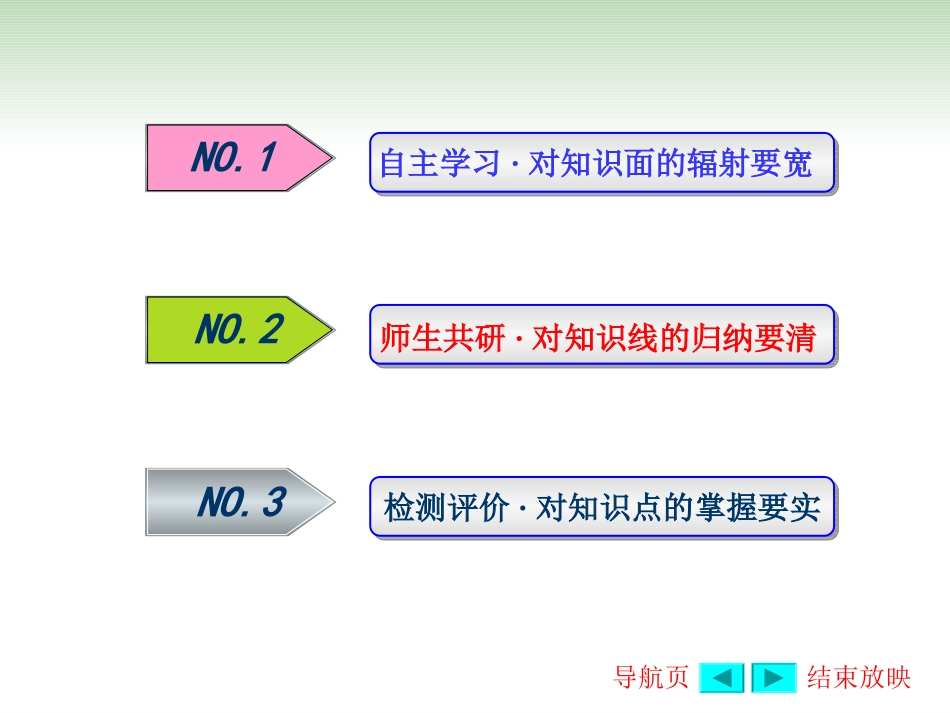 NO. 1

自主学习 · 对知识面的辐射要宽

NO. 2

师生共研 · 对知识线的归纳要清

NO. 3

检测评价 · 对知识点的掌握要实

导航页 结束放映